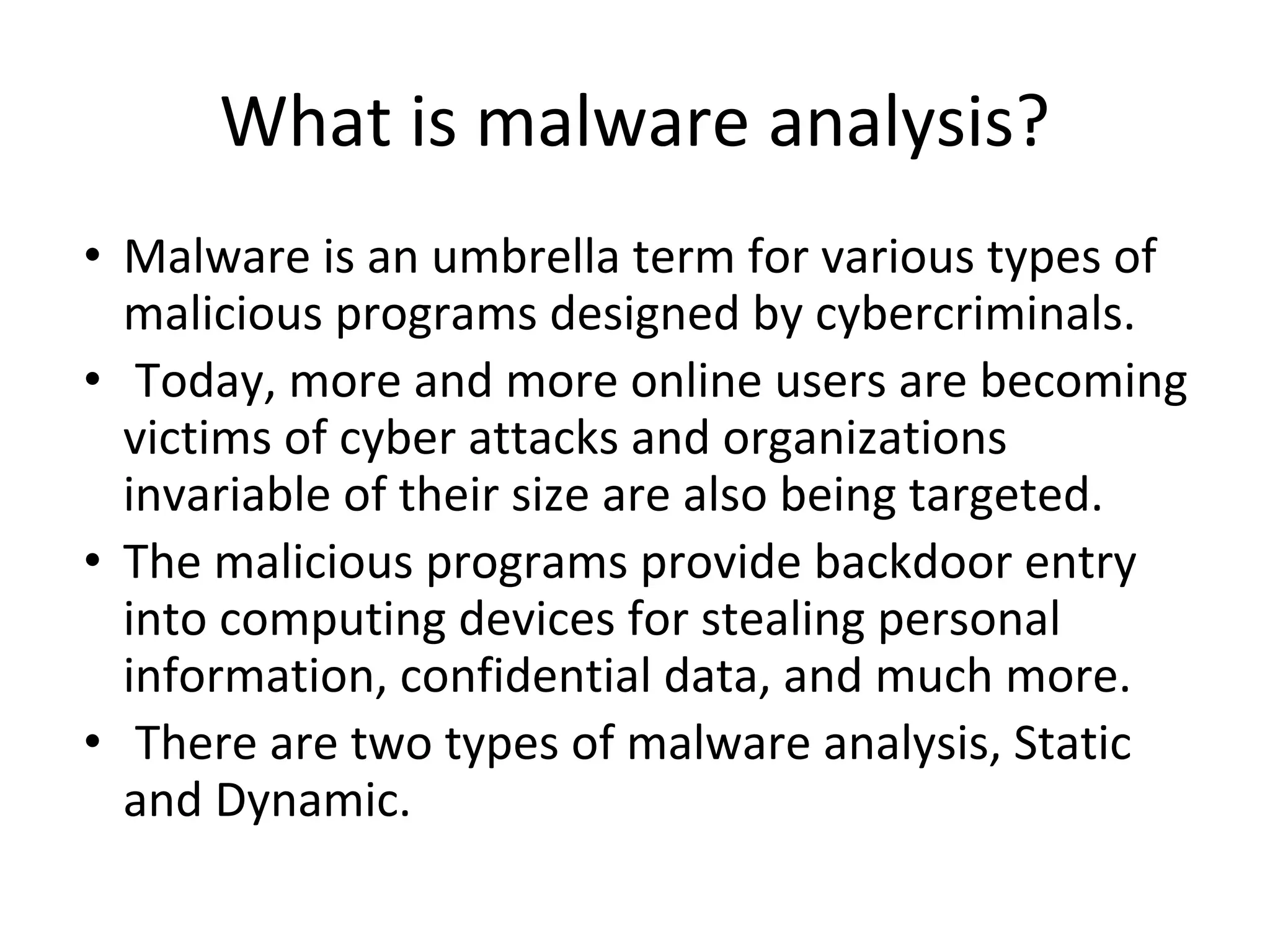 What is malware analysis?

• Malware is an umbrella term for various types of malicious programs designed by cybercriminals.
• Today, more and more online users are becoming victims of cyber attacks and organizations invariable of their size are also being targeted.
• The malicious programs provide backdoor entry into computing devices for stealing personal information, confidential data, and much more.
• There are two types of malware analysis, Static and Dynamic.